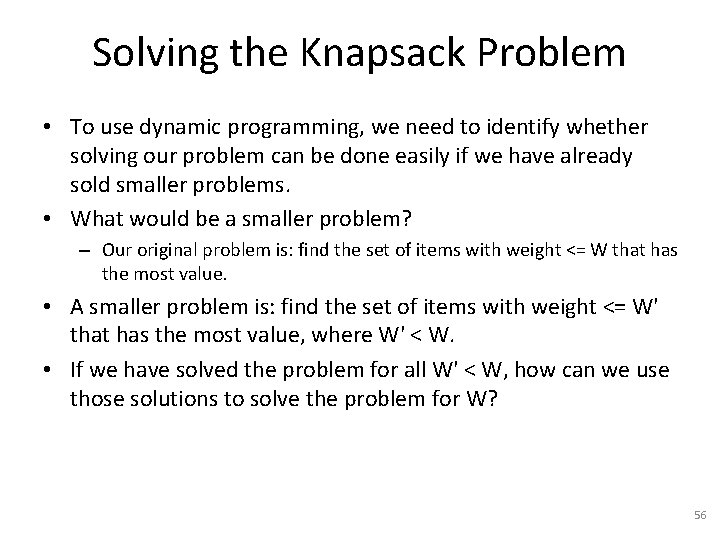 Solving the Knapsack Problem

• To use dynamic programming, we need to identify whether solving our problem can be done easily if we have already sold smaller problems.

• What would be a smaller problem?

– Our original problem is: find the set of items with weight <= W that has the most value.

• A smaller problem is: find the set of items with weight <= W' that has the most value, where W' < W.

• If we have solved the problem for all W' < W, how can we use those solutions to solve the problem for W?

56